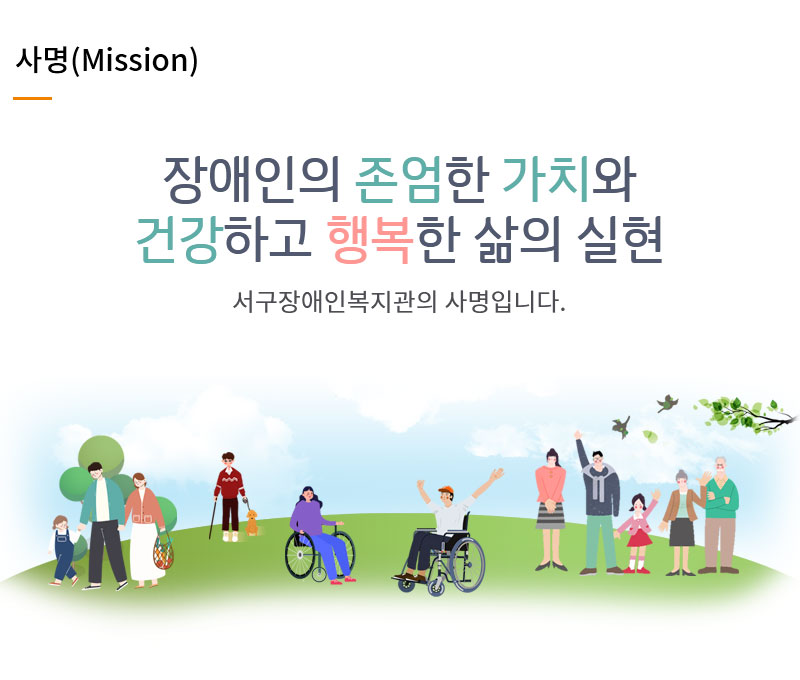 사명(Mission)

장애인의 존엄한 가치와
건강하고 행복한 삶의 실현

서구장애인복지관의 사명입니다.